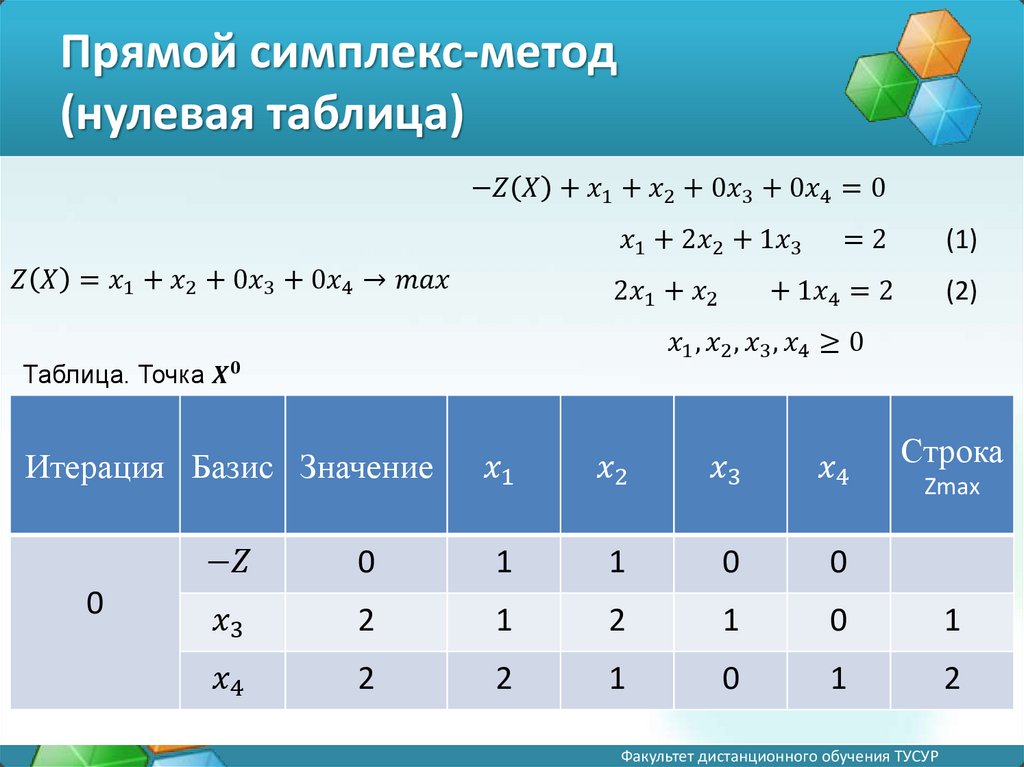 Прямой симплекс-метод (нулевая таблица)

$Z(X) = x_1 + x_2 + 0x_3 + 0x_4 \to max$

$-Z(X) + x_1 + x_2 + 0x_3 + 0x_4 = 0$

$x_1 + 2x_2 + 1x_3 \quad = 2$ (1)

$2x_1 + x_2 \quad + 1x_4 = 2$ (2)

$x_1, x_2, x_3, x_4 \geq 0$

Таблица. Точка $X^0$

| Итерация | Базис | Значение | $x_1$ | $x_2$ | $x_3$ | $x_4$ | Строка Zmax |
|---|---|---|---|---|---|---|---|
| 0 | $-Z$ | 0 | 1 | 1 | 0 | 0 | |
| | $x_3$ | 2 | 1 | 2 | 1 | 0 | 1 |
| | $x_4$ | 2 | 2 | 1 | 0 | 1 | 2 |

Факультет дистанционного обучения ТУСУР